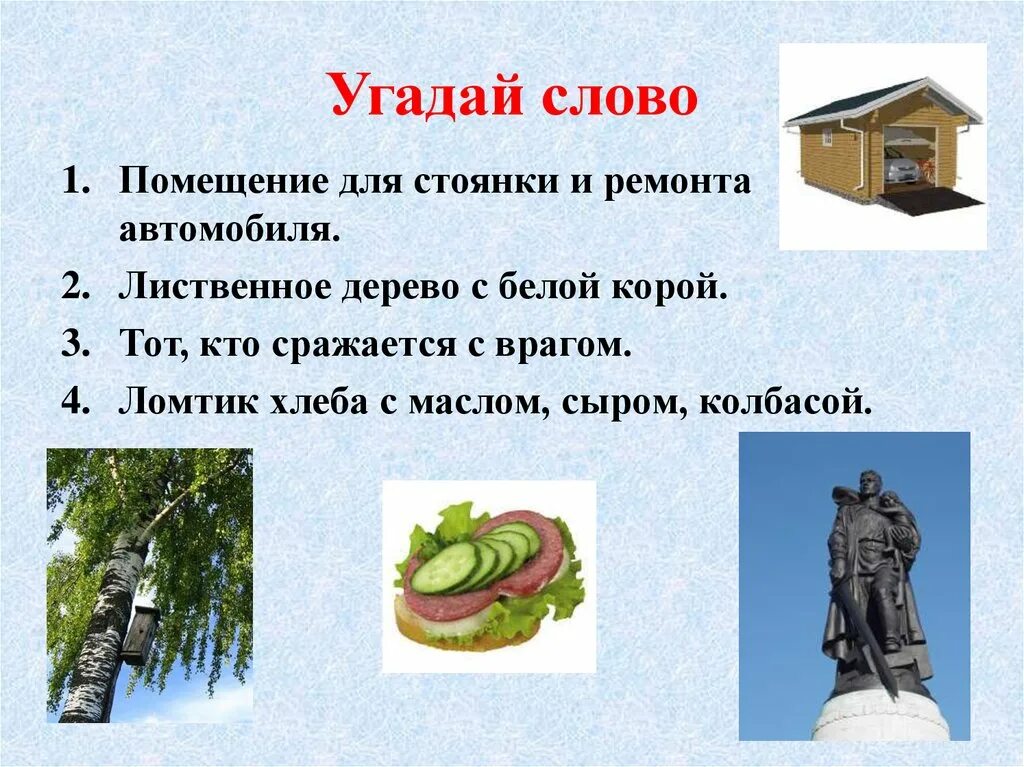 Угадай слово

1. Помещение для стоянки и ремонта автомобиля.
2. Лиственное дерево с белой корой.
3. Тот, кто сражается с врагом.
4. Ломтик хлеба с маслом, сыром, колбасой.